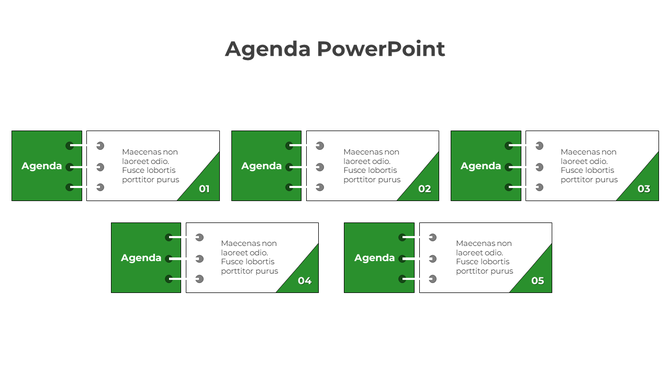 Agenda PowerPoint

Agenda

Maecenas non laoreet odio. Fusce lobortis porttitor purus

01

Agenda

Maecenas non laoreet odio. Fusce lobortis porttitor purus

02

Agenda

Maecenas non laoreet odio. Fusce lobortis porttitor purus

03

Agenda

Maecenas non laoreet odio. Fusce lobortis porttitor purus

04

Agenda

Maecenas non laoreet odio. Fusce lobortis porttitor purus

05